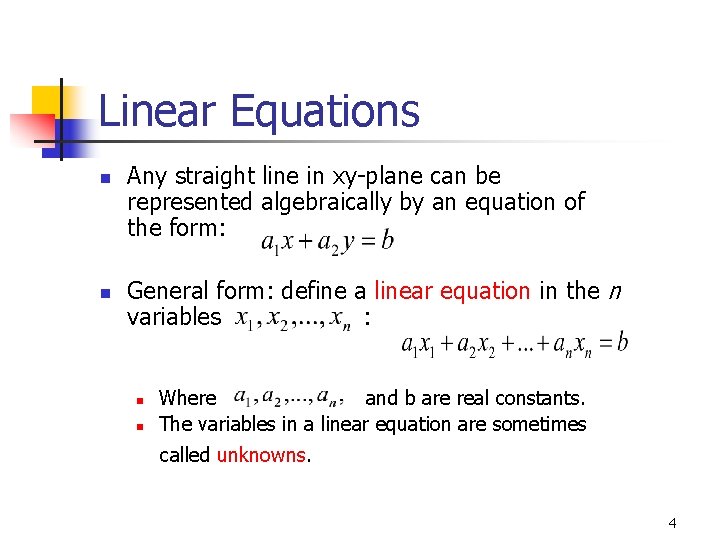 Linear Equations

Any straight line in xy-plane can be represented algebraically by an equation of the form: $a_1x + a_2y = b$

General form: define a linear equation in the $n$ variables $x_1, x_2, ..., x_n$ :

$a_1x_1 + a_2x_2 + ... + a_nx_n = b$

Where $a_1, a_2, ..., a_n,$ and b are real constants.

The variables in a linear equation are sometimes called unknowns.

4